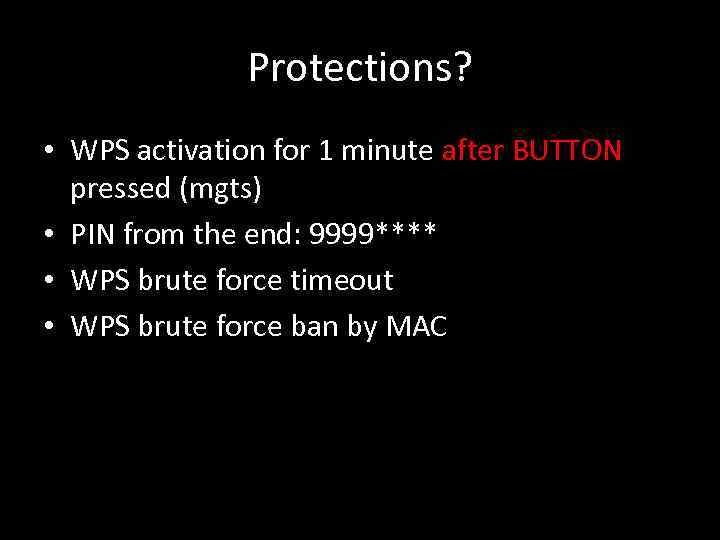 Protections?

• WPS activation for 1 minute after BUTTON pressed (mgts)
• PIN from the end: 9999****
• WPS brute force timeout
• WPS brute force ban by MAC